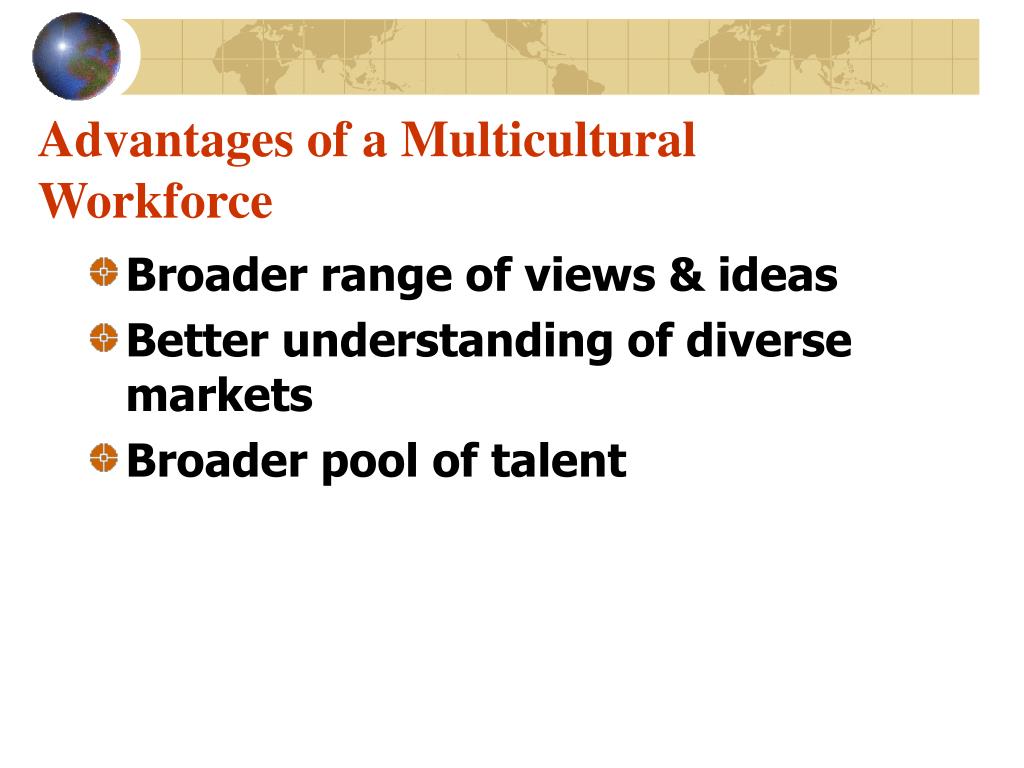 Advantages of a Multicultural Workforce

Broader range of views & ideas

Better understanding of diverse markets

Broader pool of talent